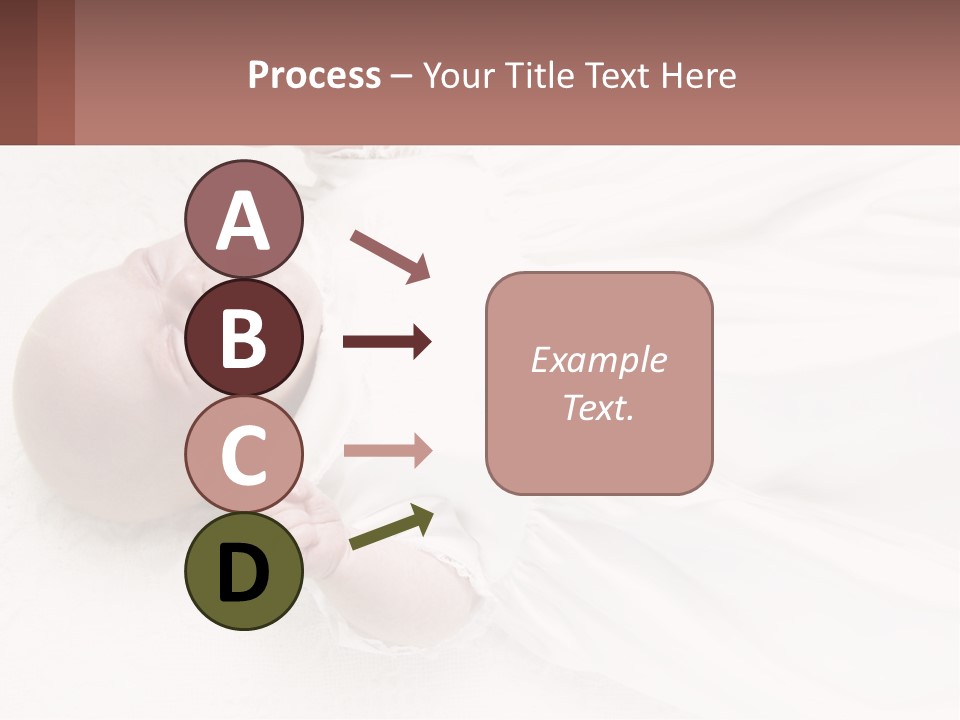 Process – Your Title Text Here

A

B

C

D

Example Text.